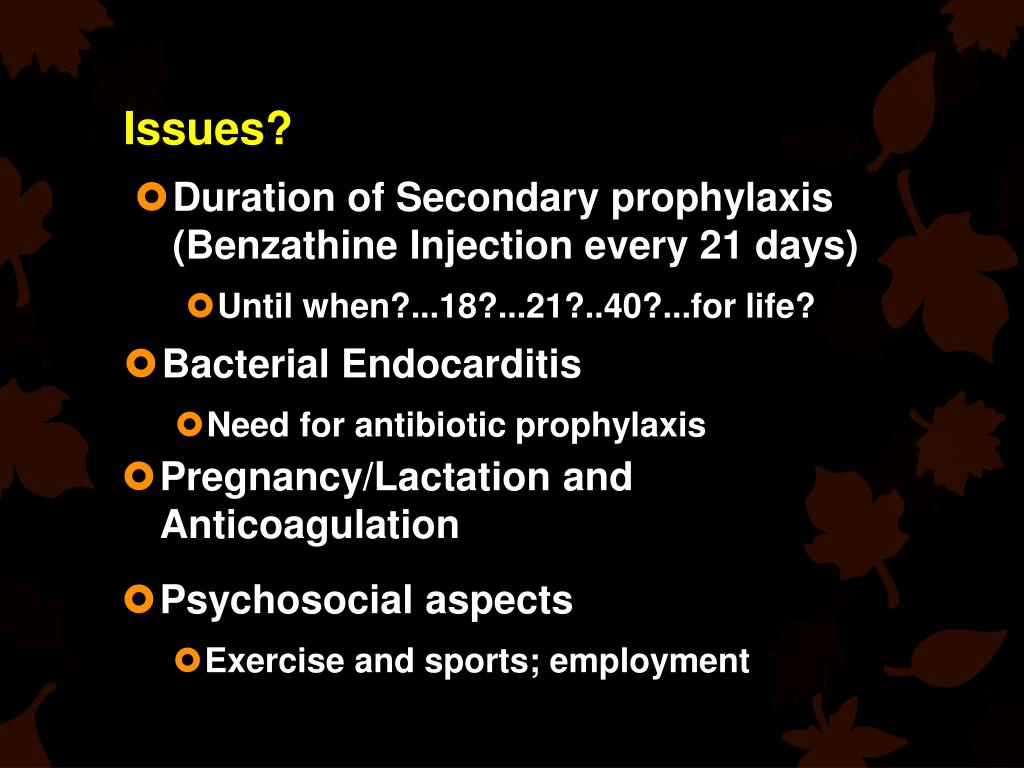 Issues?

Duration of Secondary prophylaxis (Benzathine Injection every 21 days)

Until when?...18?...21?..40?...for life?

Bacterial Endocarditis

Need for antibiotic prophylaxis

Pregnancy/Lactation and Anticoagulation

Psychosocial aspects

Exercise and sports; employment